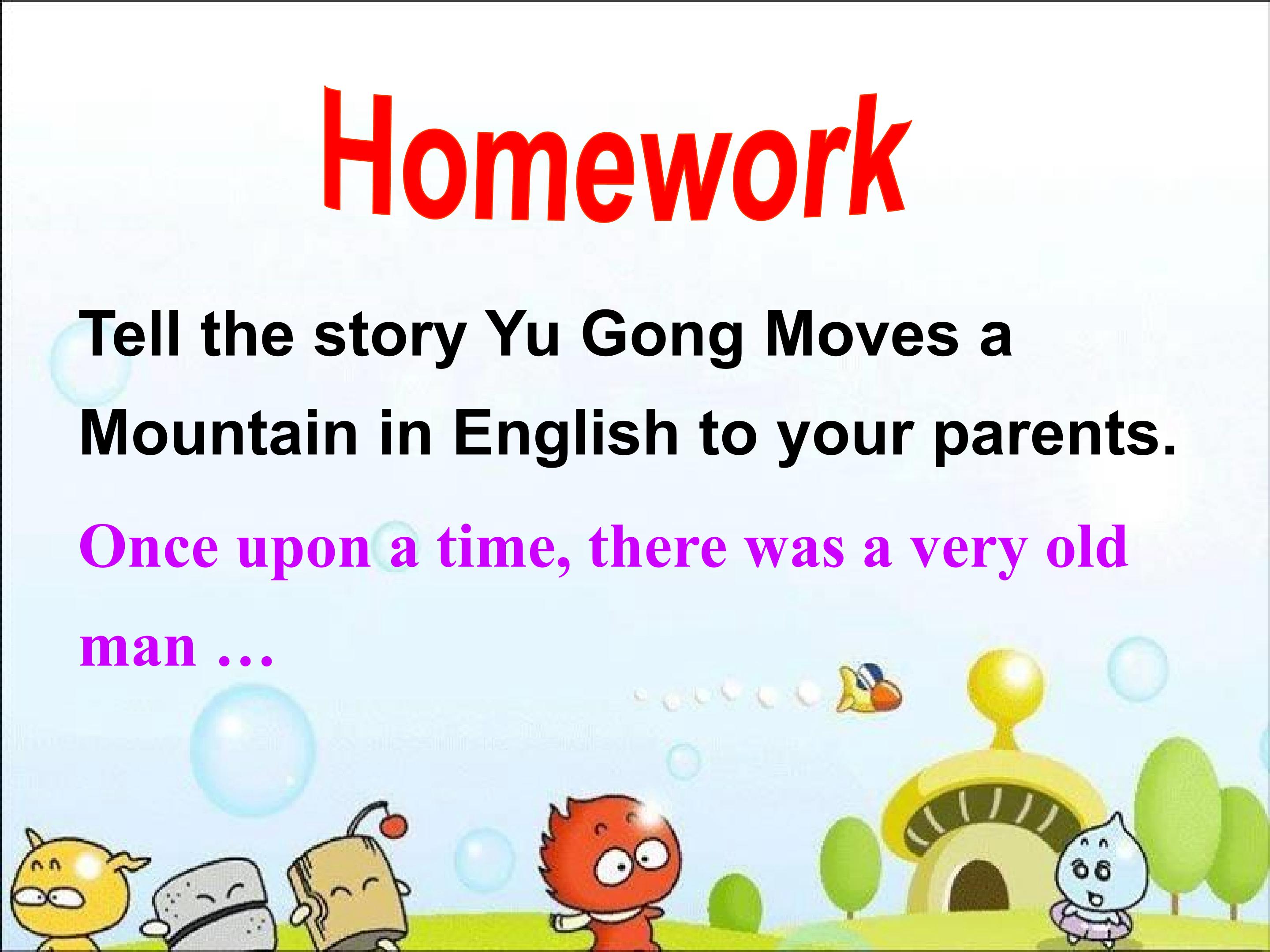 Homework

Tell the story Yu Gong Moves a Mountain in English to your parents.

Once upon a time, there was a very old man …